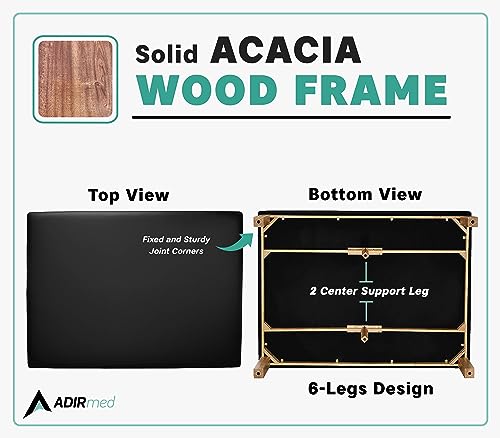 Solid ACACIA
WOOD FRAME

Top View

Fixed and Sturdy Joint Corners

Bottom View

2 Center Support Leg

6-Legs Design

ADIRmed